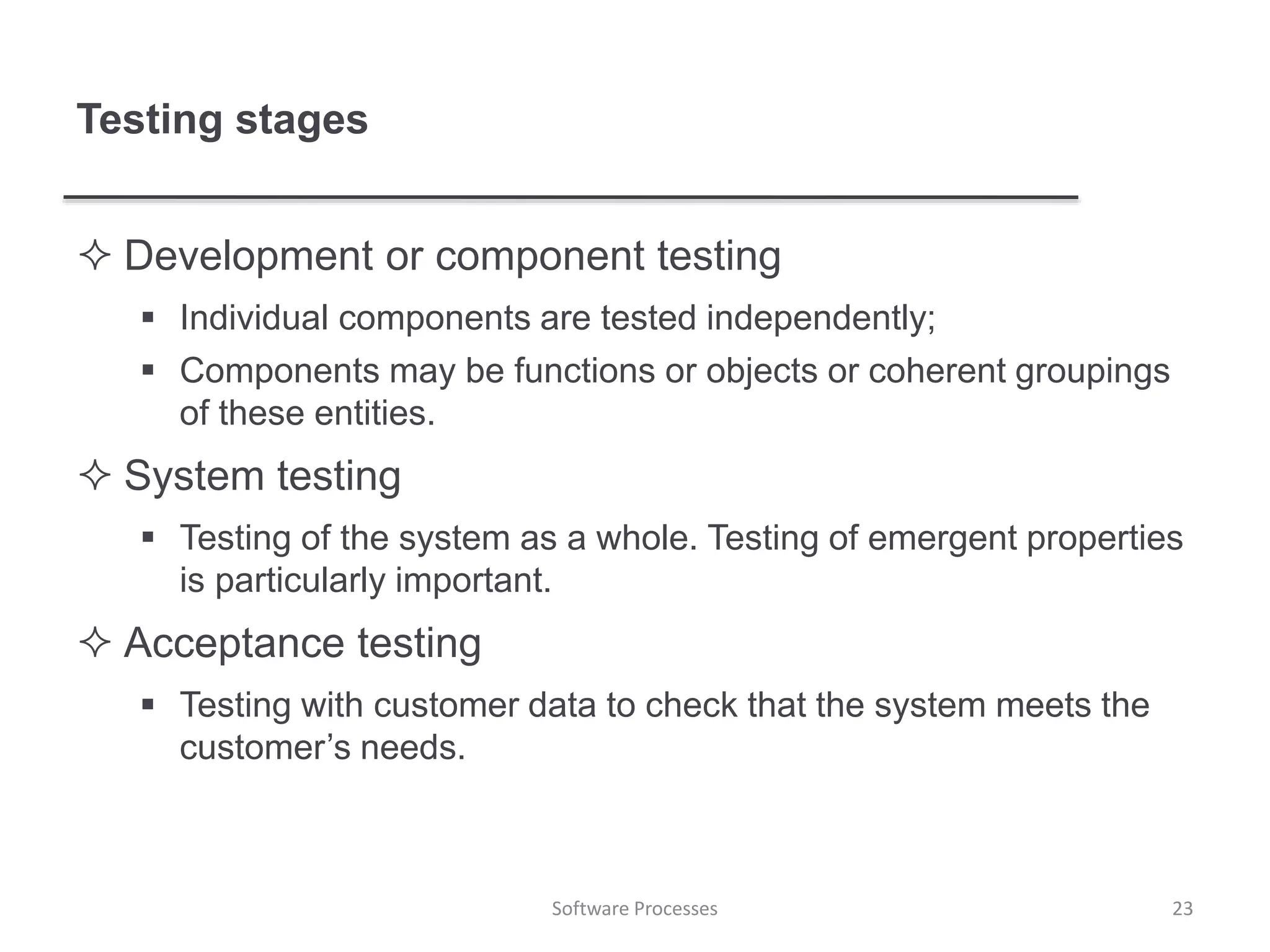 Testing stages

✧ Development or component testing

▪ Individual components are tested independently;

▪ Components may be functions or objects or coherent groupings of these entities.

✧ System testing

▪ Testing of the system as a whole. Testing of emergent properties is particularly important.

✧ Acceptance testing

▪ Testing with customer data to check that the system meets the customer’s needs.

Software Processes

23